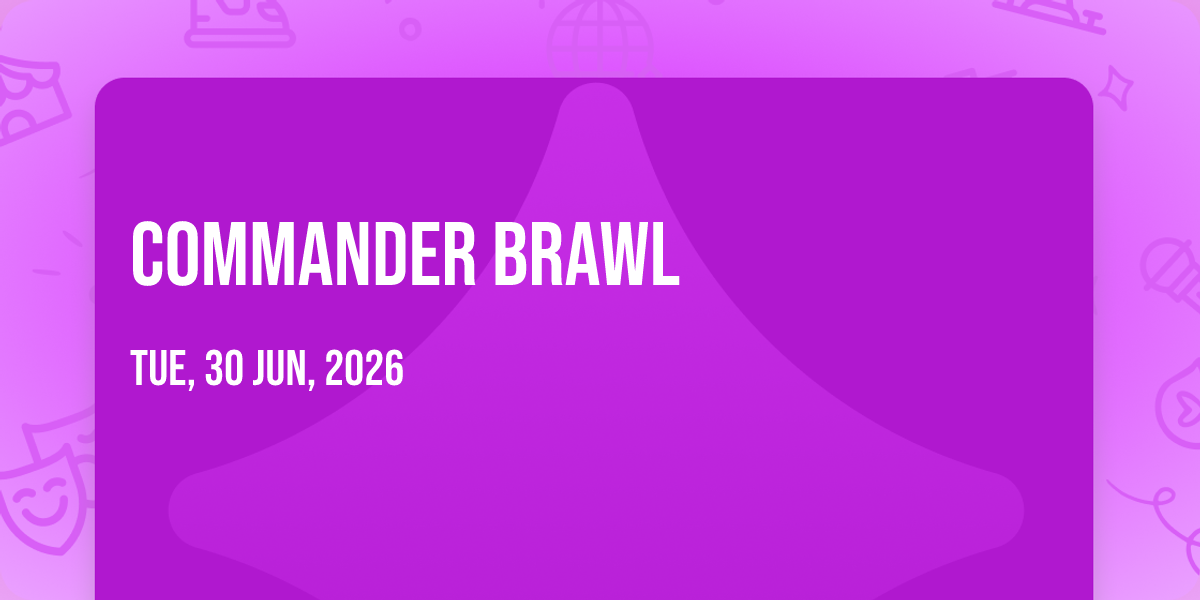 COMMANDER BRAWL

TUE, 30 JUN, 2026